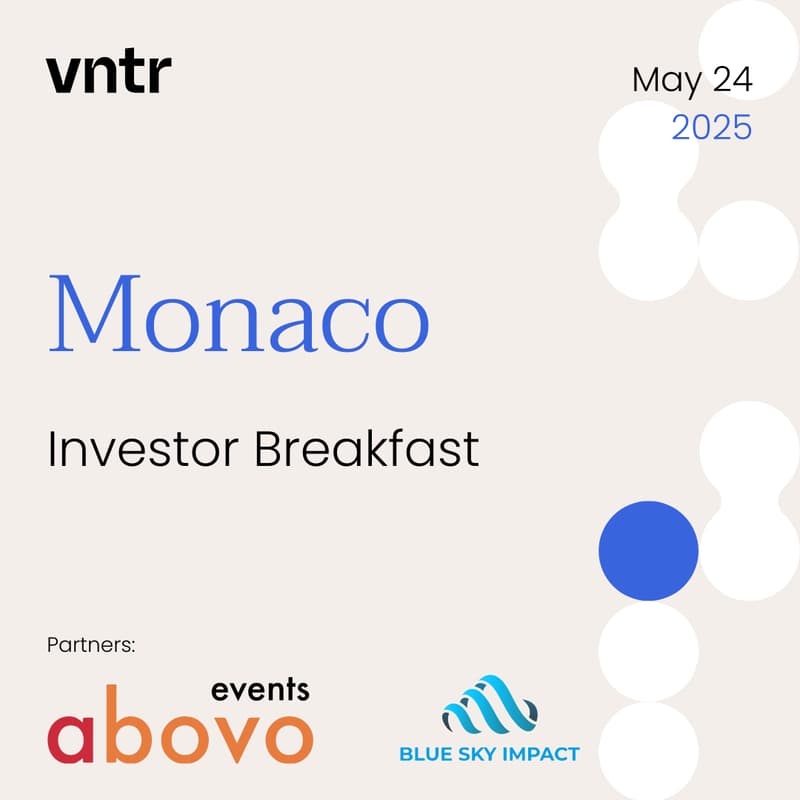 vntr

May 24
2025

Monaco

Investor Breakfast

Partners:

events
abovo

BLUE SKY IMPACT